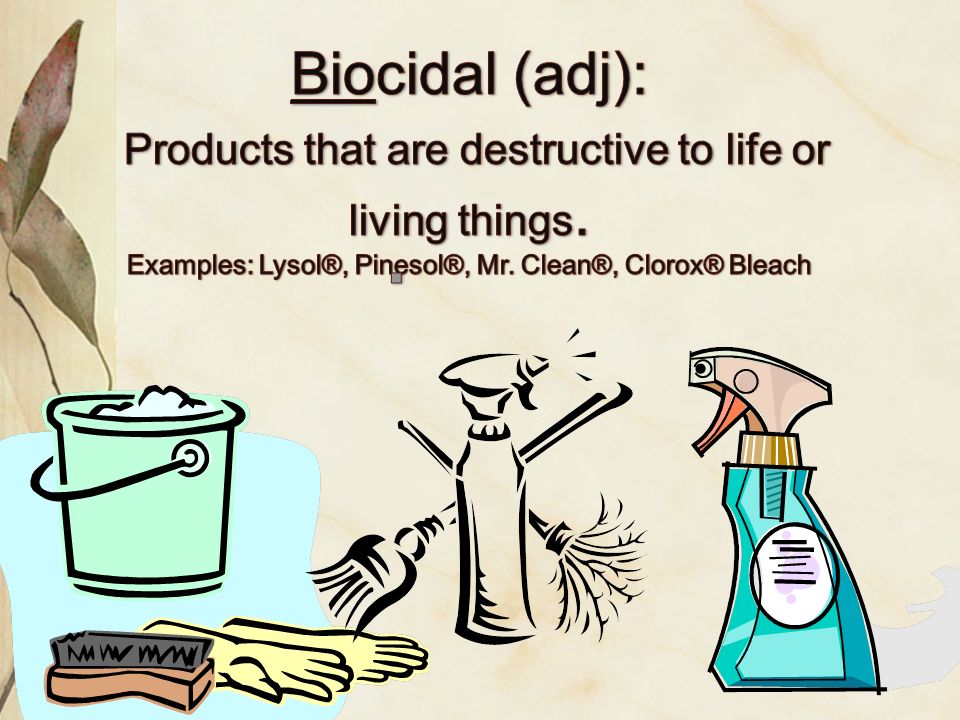 Biocidal (adj):
Products that are destructive to life or living things.
Examples: Lysol®, Pinesol®, Mr. Clean®, Clorox® Bleach